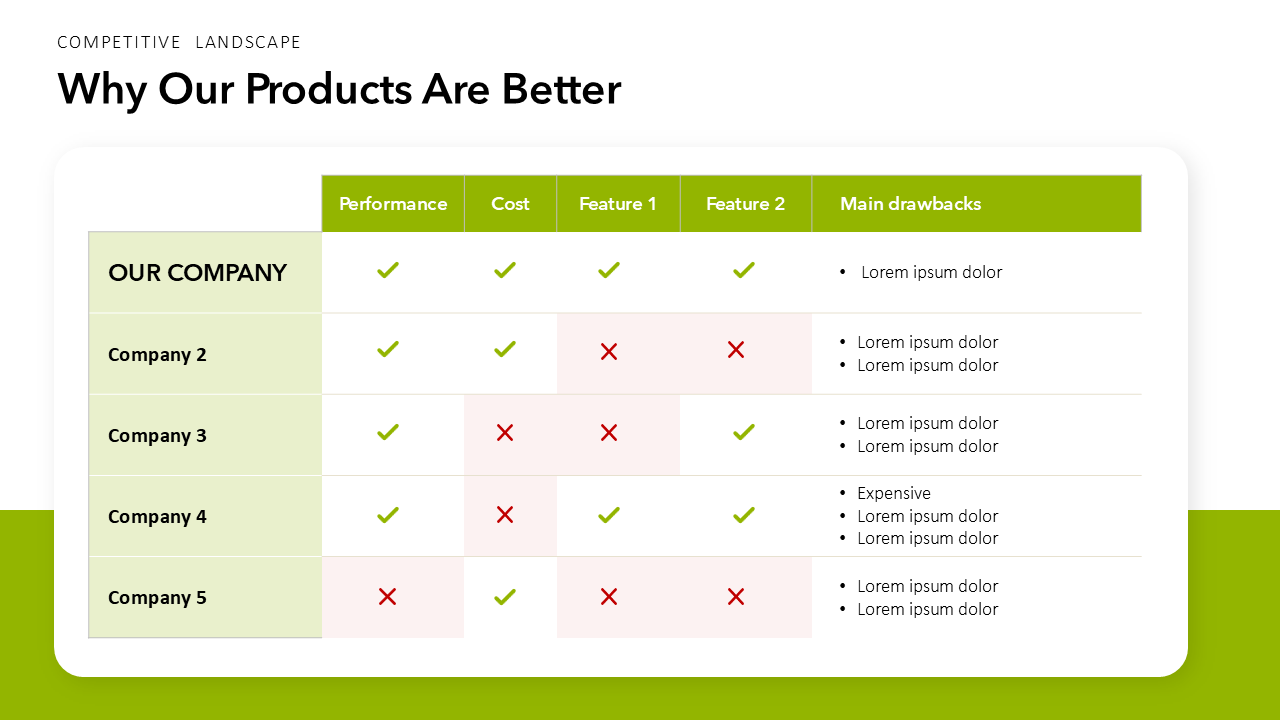 COMPETITIVE LANDSCAPE

Why Our Products Are Better

| | Performance | Cost | Feature 1 | Feature 2 | Main drawbacks |
|---|---|---|---|---|---|
| OUR COMPANY | ✓ | ✓ | ✓ | ✓ | • Lorem ipsum dolor |
| Company 2 | ✓ | ✓ | ✗ | ✗ | • Lorem ipsum dolor • Lorem ipsum dolor |
| Company 3 | ✓ | ✗ | ✗ | ✓ | • Lorem ipsum dolor • Lorem ipsum dolor |
| Company 4 | ✓ | ✗ | ✓ | ✓ | • Expensive • Lorem ipsum dolor • Lorem ipsum dolor |
| Company 5 | ✗ | ✓ | ✗ | ✗ | • Lorem ipsum dolor • Lorem ipsum dolor |